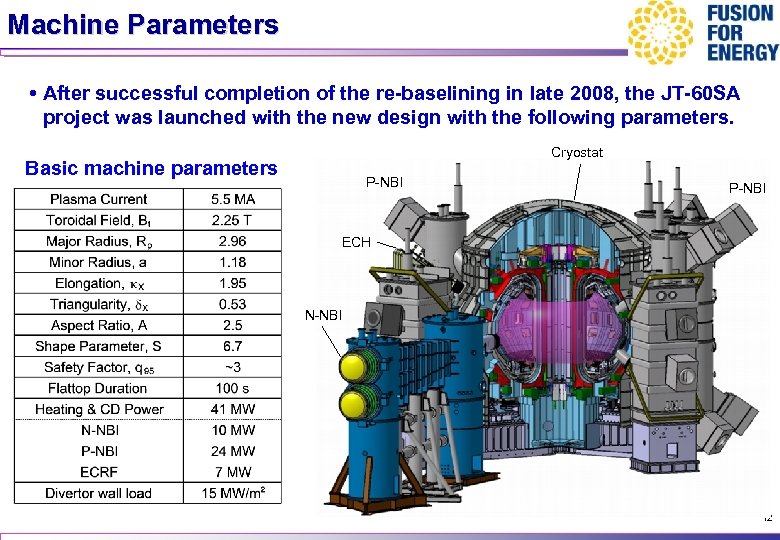 Machine Parameters

FUSION FOR ENERGY

• After successful completion of the re-baselining in late 2008, the JT-60SA project was launched with the new design with the following parameters.

Basic machine parameters

| Plasma Current | 5.5 MA |
|---|---|
| Toroidal Field, $B_t$ | 2.25 T |
| Major Radius, $R_p$ | 2.96 |
| Minor Radius, a | 1.18 |
| Elongation, $\kappa_X$ | 1.95 |
| Triangularity, $\delta_X$ | 0.53 |
| Aspect Ratio, A | 2.5 |
| Shape Parameter, S | 6.7 |
| Safety Factor, $q_{95}$ | ~3 |
| Flattop Duration | 100 s |
| Heating & CD Power | 41 MW |
| N-NBI | 10 MW |
| P-NBI | 24 MW |
| ECRF | 7 MW |
| Divertor wall load | 15 MW/m$^2$ |

Cryostat

P-NBI

P-NBI

ECH

N-NBI

12